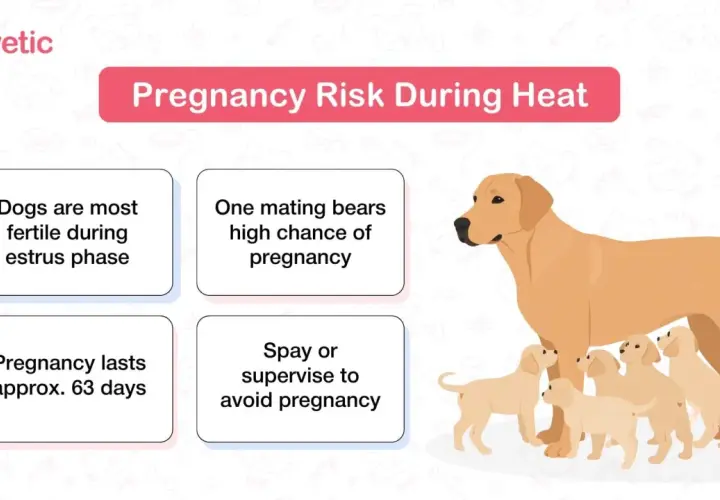 retic

Pregnancy Risk During Heat

Dogs are most fertile during estrus phase

One mating bears high chance of pregnancy

Pregnancy lasts approx. 63 days

Spay or supervise to avoid pregnancy